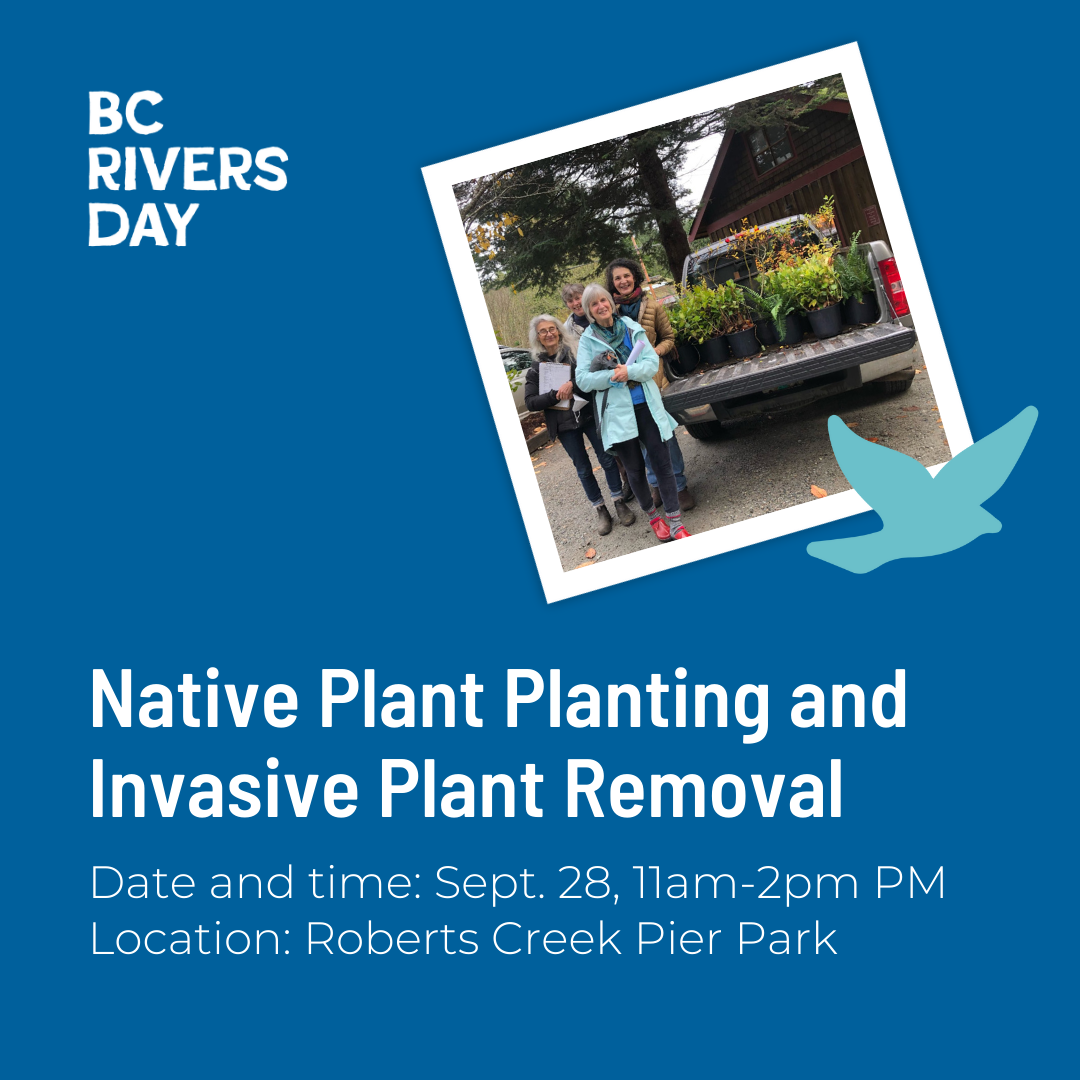 BC
RIVERS
DAY

Native Plant Planting and Invasive Plant Removal

Date and time: Sept. 28, 11am-2pm PM
Location: Roberts Creek Pier Park